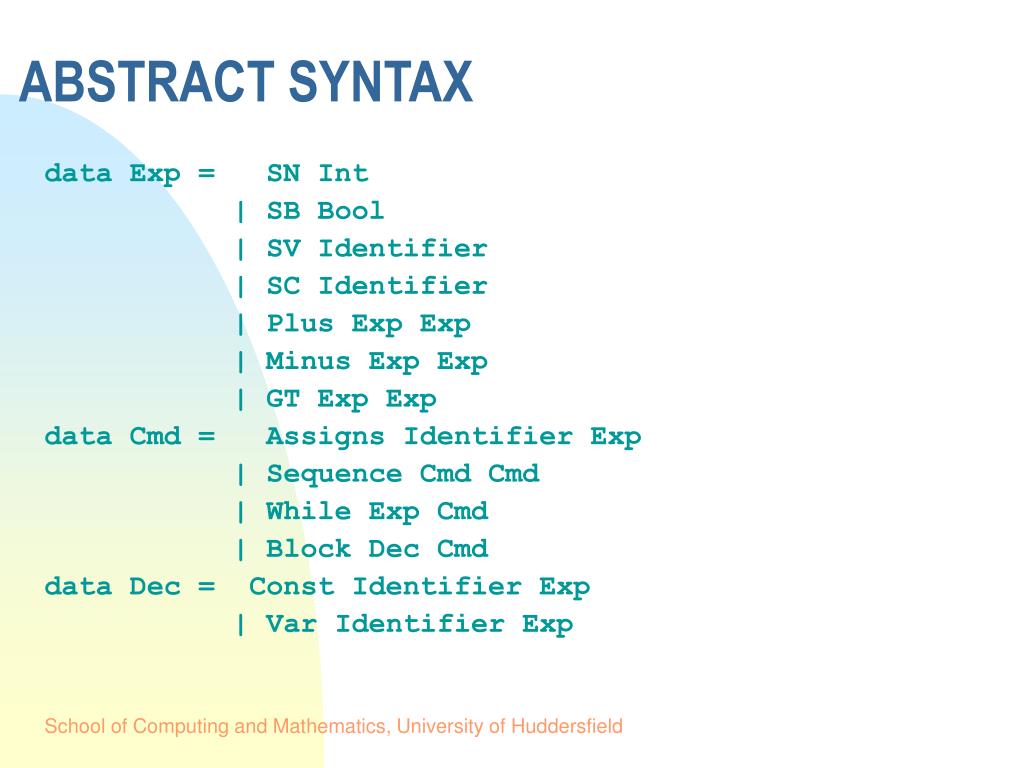 ABSTRACT SYNTAX

data Exp = SN Int
| SB Bool
| SV Identifier
| SC Identifier
| Plus Exp Exp
| Minus Exp Exp
| GT Exp Exp
data Cmd = Assigns Identifier Exp
| Sequence Cmd Cmd
| While Exp Cmd
| Block Dec Cmd
data Dec = Const Identifier Exp
| Var Identifier Exp

School of Computing and Mathematics, University of Huddersfield